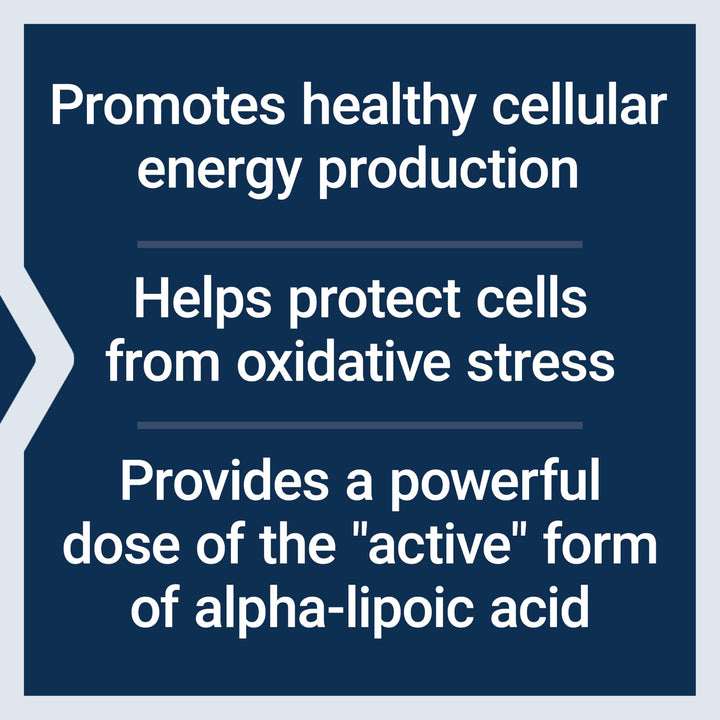 Promotes healthy cellular energy production

Helps protect cells from oxidative stress

Provides a powerful dose of the "active" form of alpha-lipoic acid